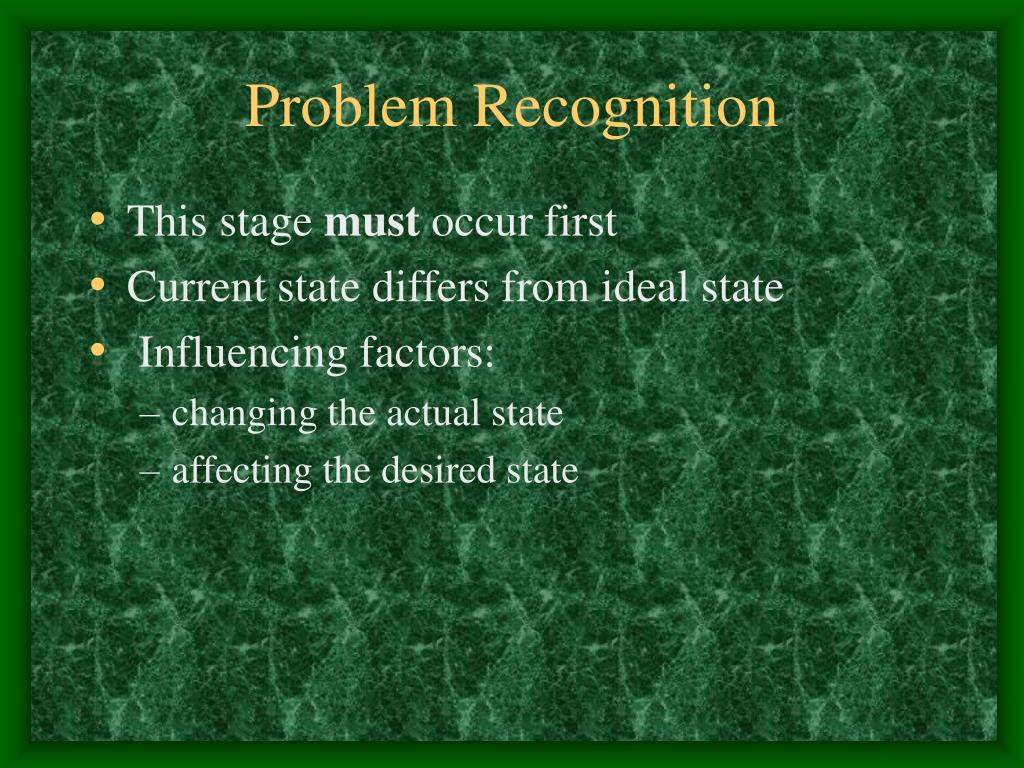 Problem Recognition

• This stage must occur first
• Current state differs from ideal state
• Influencing factors:
– changing the actual state
– affecting the desired state